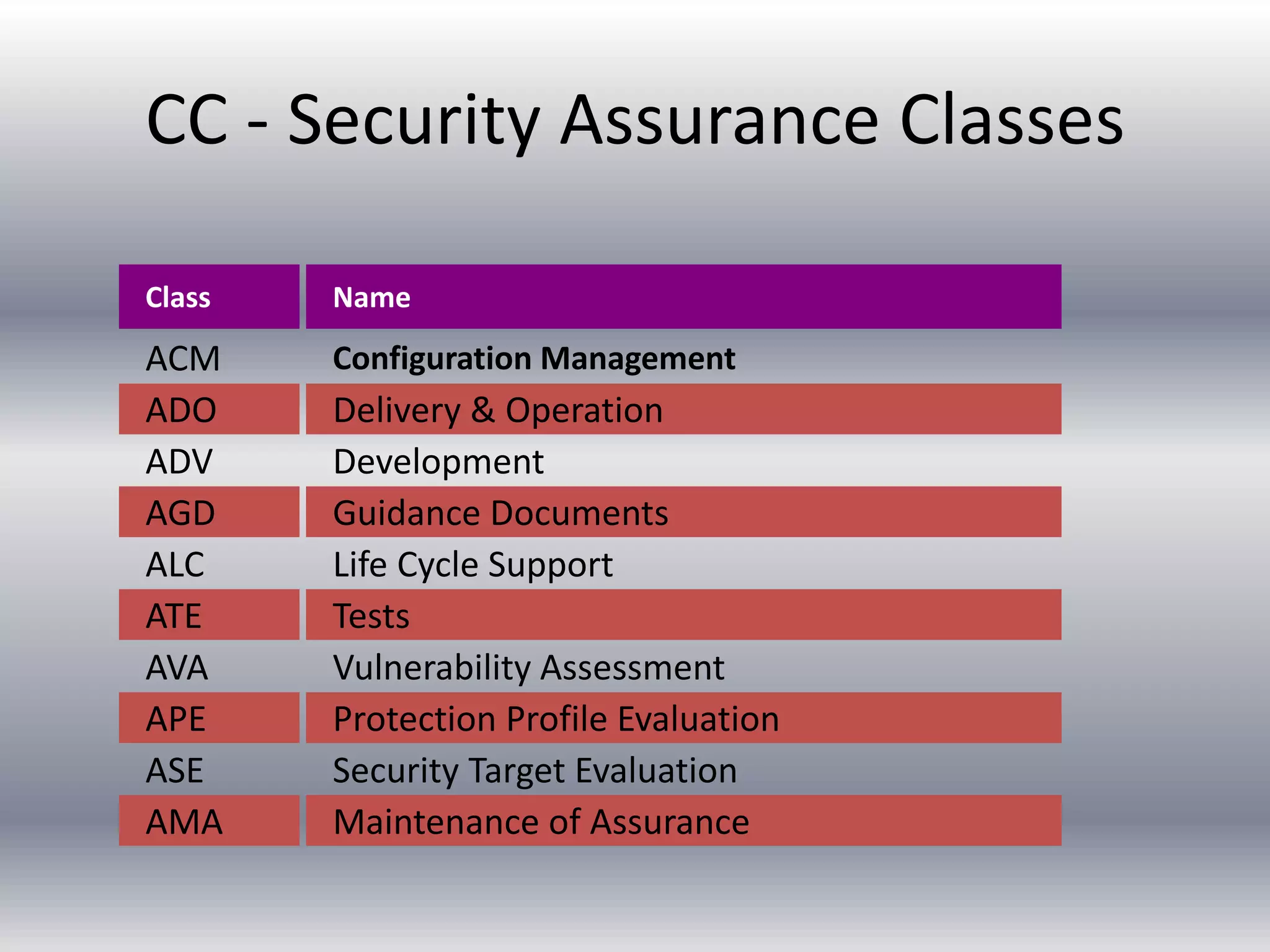 CC - Security Assurance Classes

| Class | Name |
|---|---|
| ACM | Configuration Management |
| ADO | Delivery & Operation |
| ADV | Development |
| AGD | Guidance Documents |
| ALC | Life Cycle Support |
| ATE | Tests |
| AVA | Vulnerability Assessment |
| APE | Protection Profile Evaluation |
| ASE | Security Target Evaluation |
| AMA | Maintenance of Assurance |